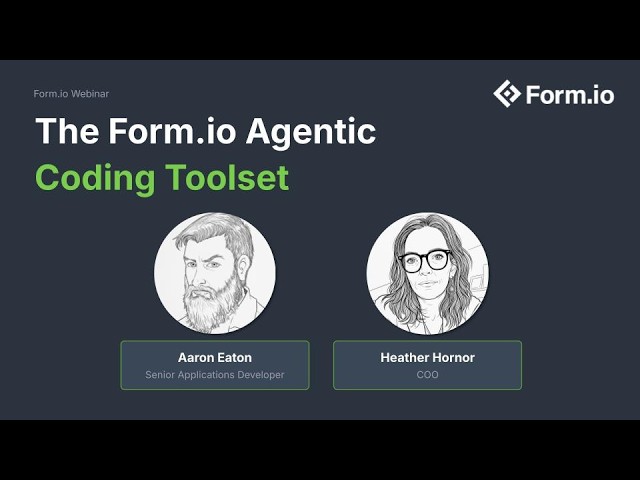 Form.io Webinar

Form.io

The Form.io Agentic Coding Toolset

Aaron Eaton
Senior Applications Developer

Heather Hornor
COO